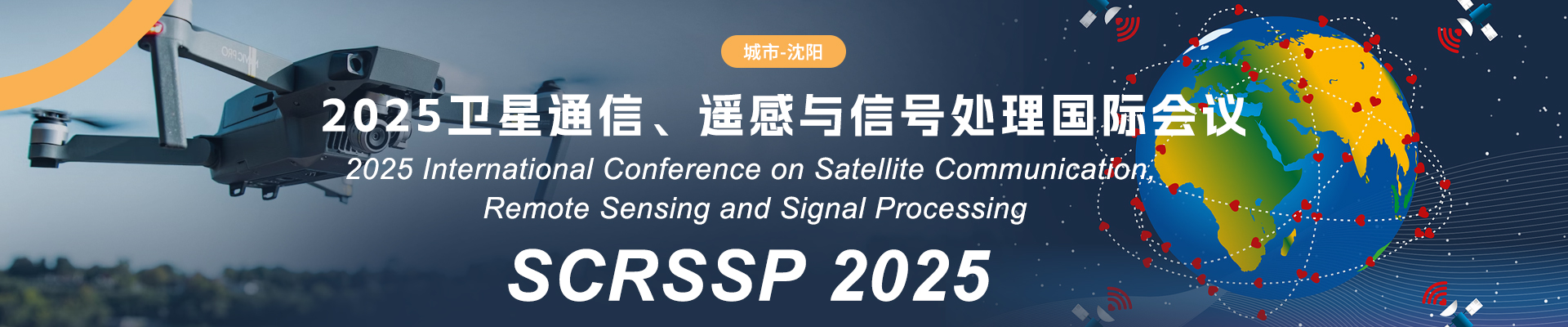 城市-沈阳

2025卫星通信、遥感与信号处理国际会议

2025 International Conference on Satellite Communication, Remote Sensing and Signal Processing

SCRSSP 2025